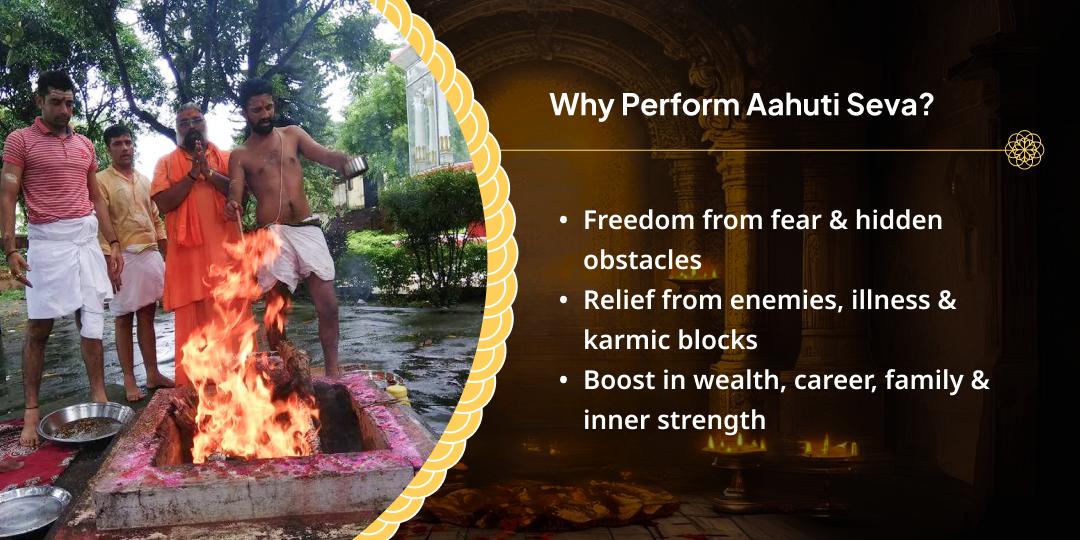 Why Perform Aahuti Seva?

• Freedom from fear & hidden obstacles
• Relief from enemies, illness & karmic blocks
• Boost in wealth, career, family & inner strength